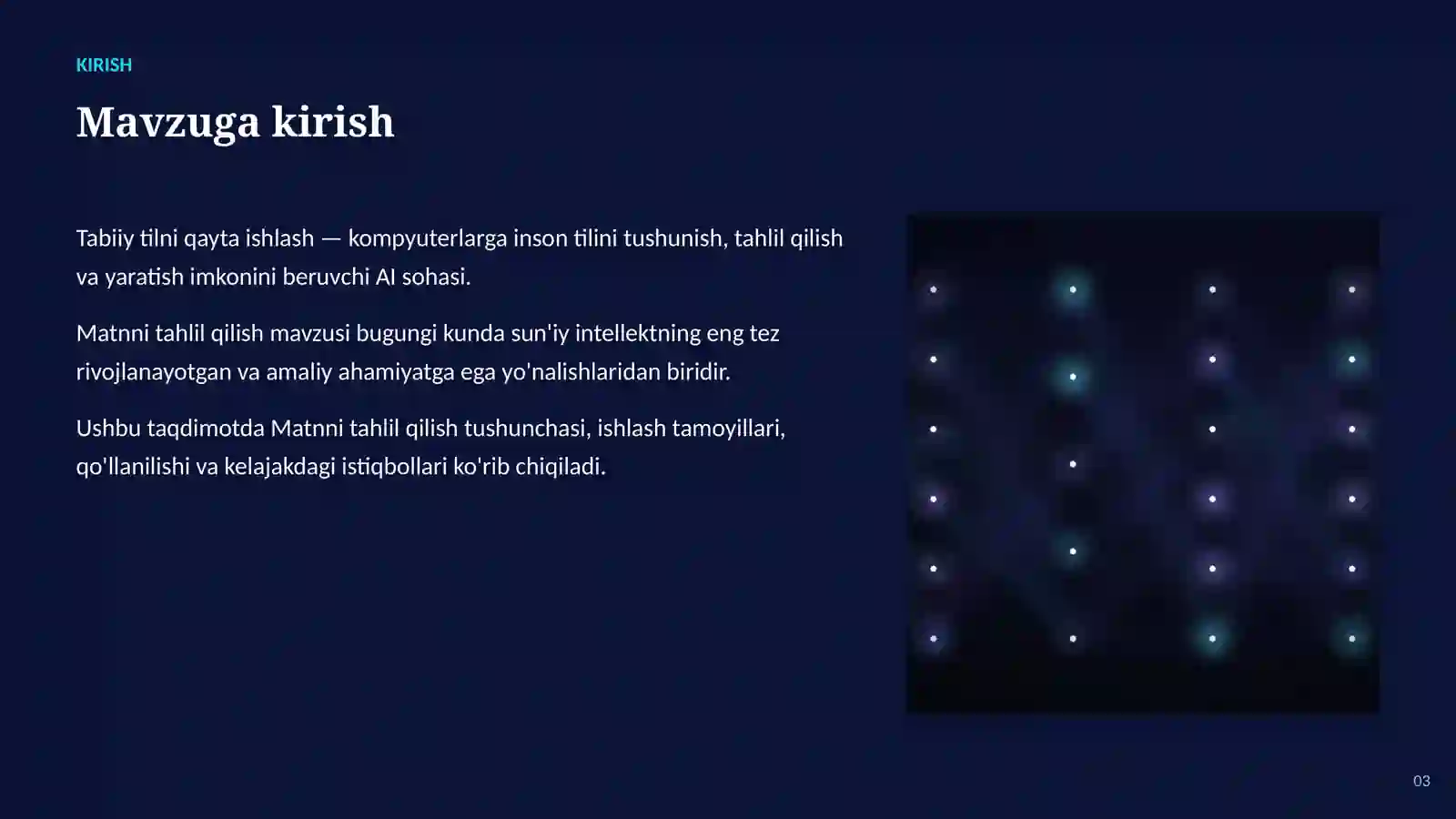 KIRISH

Mavzuga kirish

Tabiiy tilni qayta ishlash — kompyuterlarga inson tilini tushunish, tahlil qilish va yaratish imkonini beruvchi AI sohasi.

Matnni tahlil qilish mavzusi bugungi kunda sun'iy intellektning eng tez rivojlanayotgan va amaliy ahamiyatga ega yo'nalishlaridan biridir.

Ushbu taqdimotda Matnni tahlil qilish tushunchasi, ishlash tamoyillari, qo'llanilishi va kelajakdagi istiqbollari ko'rib chiqiladi.

03